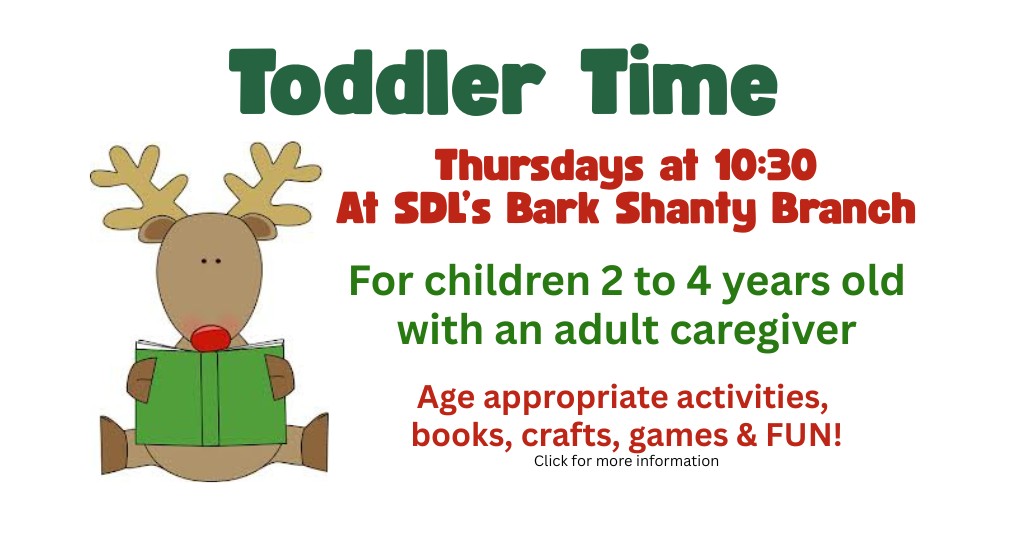 Toddler Time

Thursdays at 10:30
At SDL's Bark Shanty Branch

For children 2 to 4 years old with an adult caregiver

Age appropriate activities, books, crafts, games & FUN!

Click for more information